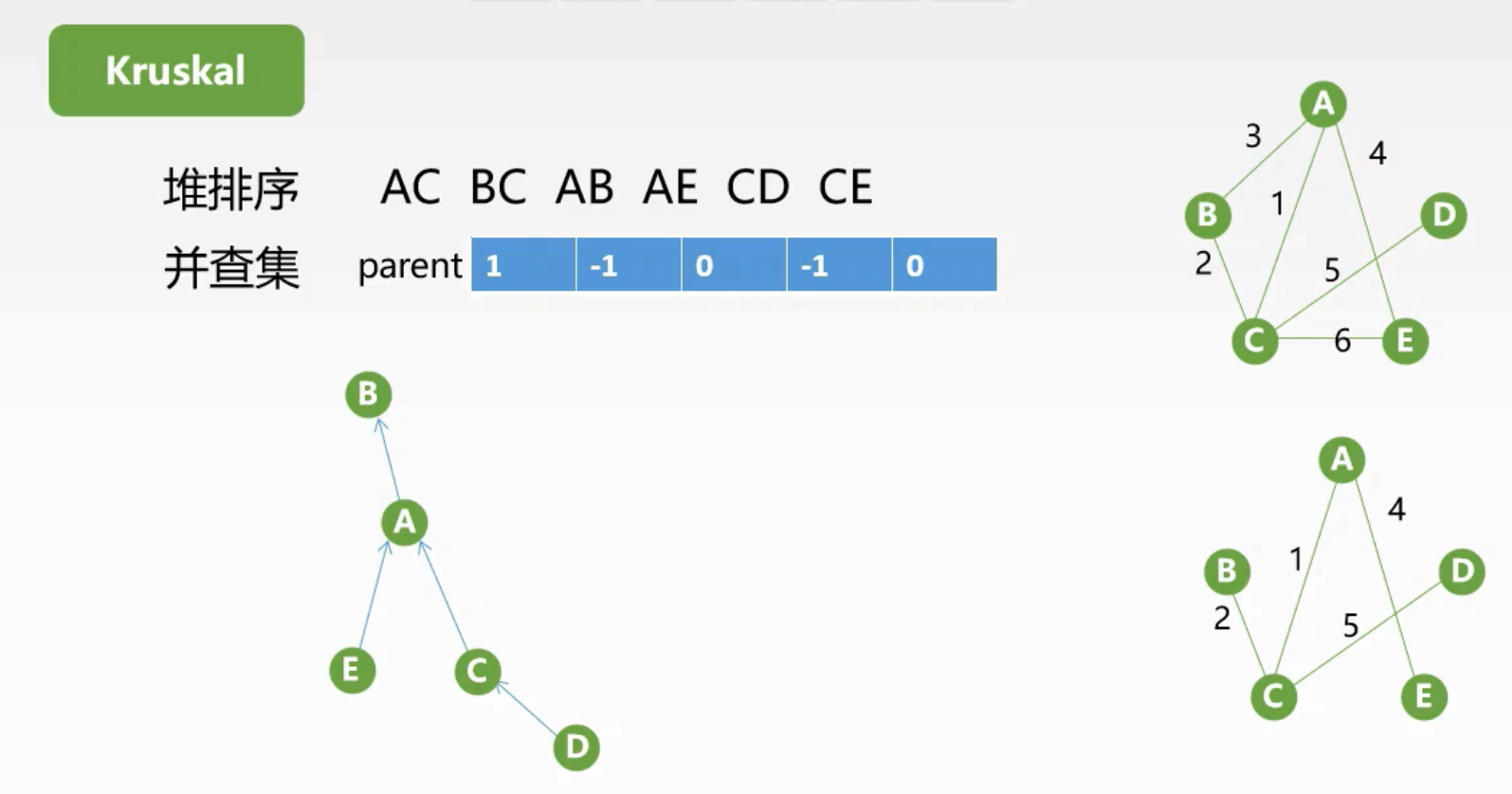 Kruskal

堆排序 AC BC AB AE CD CE

并查集 parent

| 1 | -1 | 0 | -1 | 0 |
|---|---|---|---|---|

A 3 4 B 1 D 2 5 C 6 E

B A E C D

A 4 B 1 D 2 5 C E